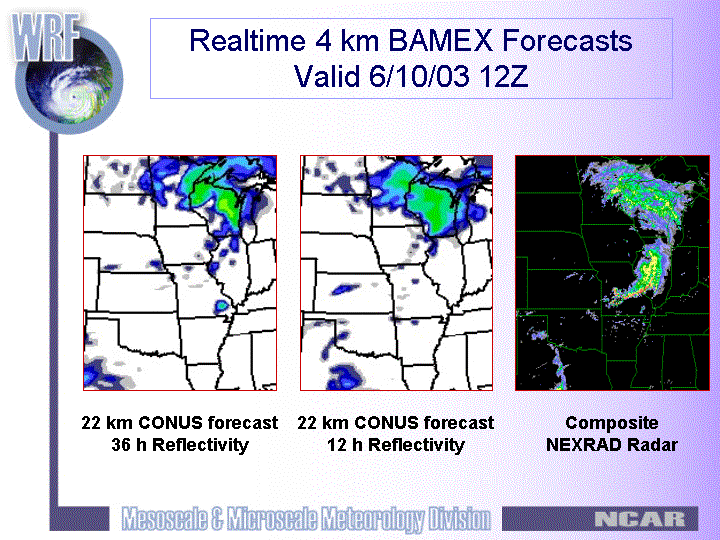 WRF

Realtime 4 km BAMEX Forecasts
Valid 6/10/03 12Z

22 km CONUS forecast
36 h Reflectivity

22 km CONUS forecast
12 h Reflectivity

Composite
NEXRAD Radar

Mesoscale & Microscale Meteorology Division

NCAR